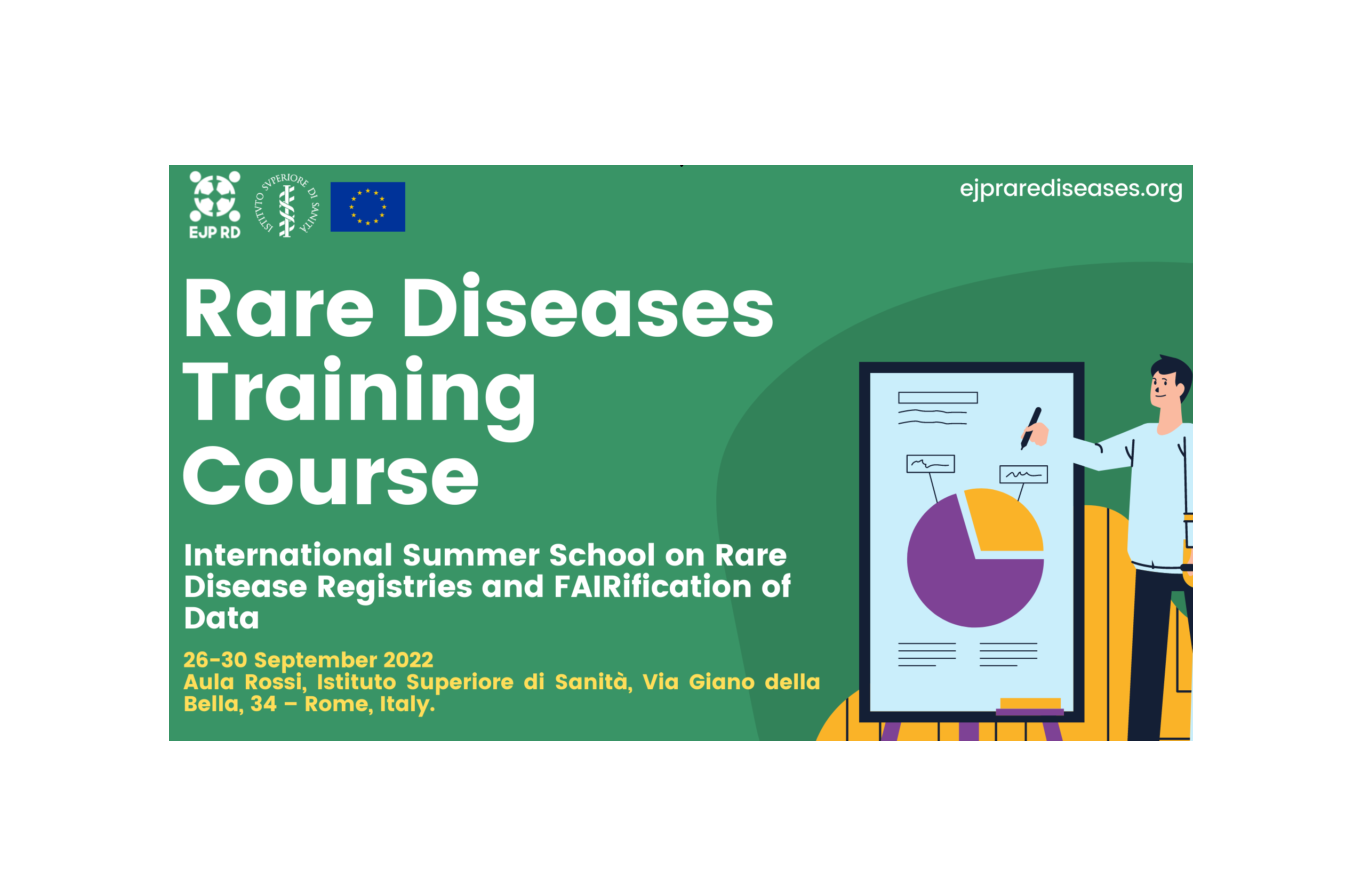 EJP RD

ISTITVTO SVPERIORE DI SANITÀ

ejprarediseases.org

Rare Diseases Training Course

International Summer School on Rare Disease Registries and FAIRification of Data

26-30 September 2022
Aula Rossi, Istituto Superiore di Sanità, Via Giano della Bella, 34 – Rome, Italy.